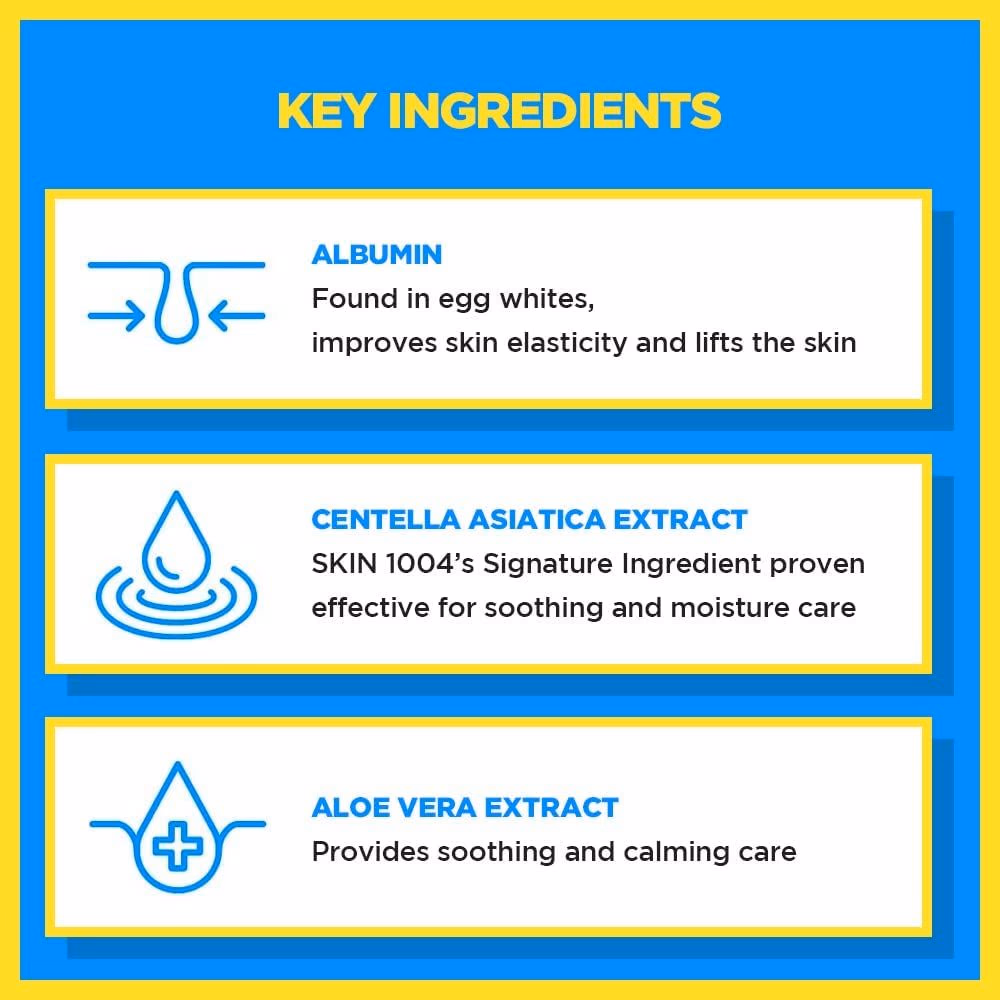 KEY INGREDIENTS

ALBUMIN
Found in egg whites,
improves skin elasticity and lifts the skin

CENTELLA ASIATICA EXTRACT
SKIN 1004's Signature Ingredient proven effective for soothing and moisture care

ALOE VERA EXTRACT
Provides soothing and calming care